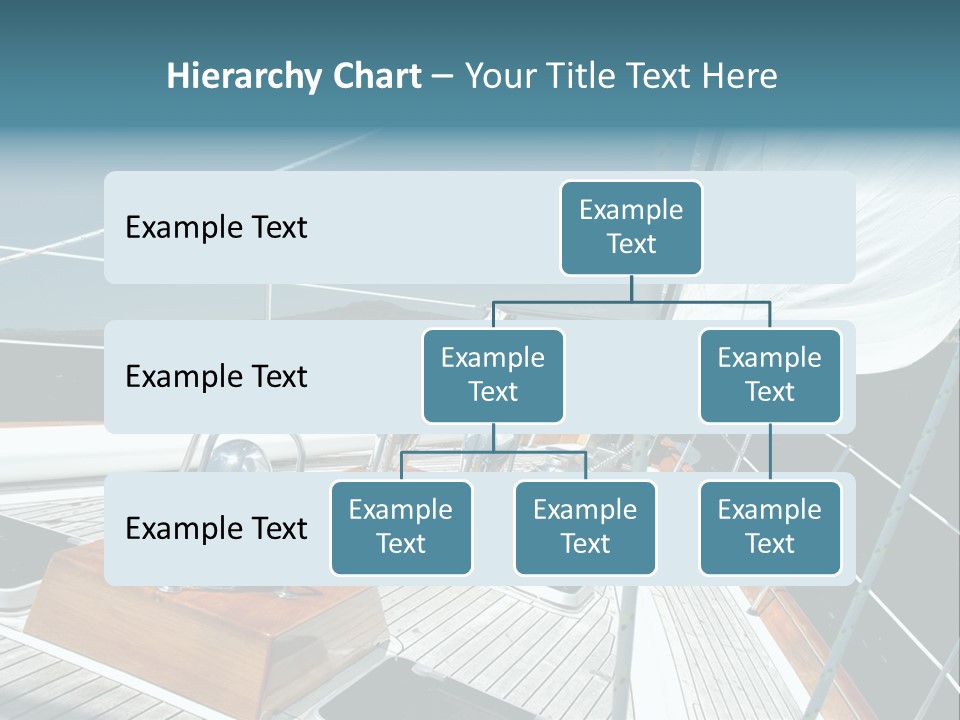 Hierarchy Chart – Your Title Text Here

Example Text

Example Text

Example Text

Example Text

Example Text

Example Text

Example Text

Example Text

Example Text